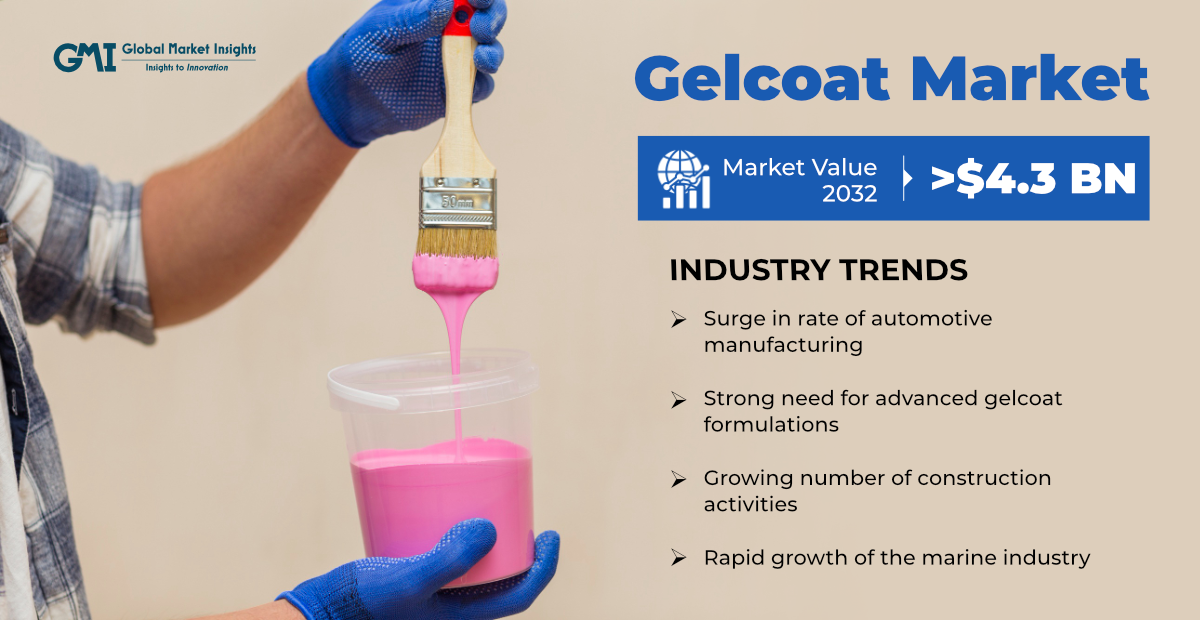 GMI Global Market Insights
Insights to Innovation

Gelcoat Market

Market Value 2032

>$4.3 BN

INDUSTRY TRENDS

➢ Surge in rate of automotive manufacturing

➢ Strong need for advanced gelcoat formulations

➢ Growing number of construction activities

➢ Rapid growth of the marine industry